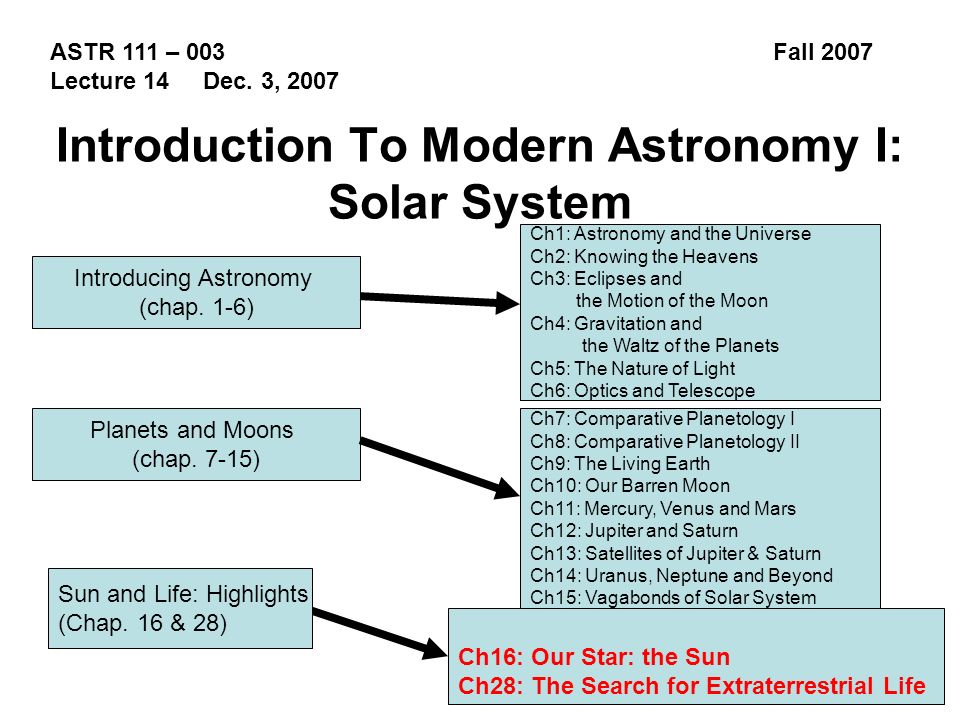 ASTR 111 – 003 Fall 2007
Lecture 14 Dec. 3, 2007

Introduction To Modern Astronomy I: Solar System

Introducing Astronomy
(chap. 1-6)

Ch1: Astronomy and the Universe
Ch2: Knowing the Heavens
Ch3: Eclipses and the Motion of the Moon
Ch4: Gravitation and the Waltz of the Planets
Ch5: The Nature of Light
Ch6: Optics and Telescope

Planets and Moons
(chap. 7-15)

Ch7: Comparative Planetology I
Ch8: Comparative Planetology II
Ch9: The Living Earth
Ch10: Our Barren Moon
Ch11: Mercury, Venus and Mars
Ch12: Jupiter and Saturn
Ch13: Satellites of Jupiter & Saturn
Ch14: Uranus, Neptune and Beyond
Ch15: Vagabonds of Solar System

Sun and Life: Highlights
(Chap. 16 & 28)

Ch16: Our Star: the Sun
Ch28: The Search for Extraterrestrial Life